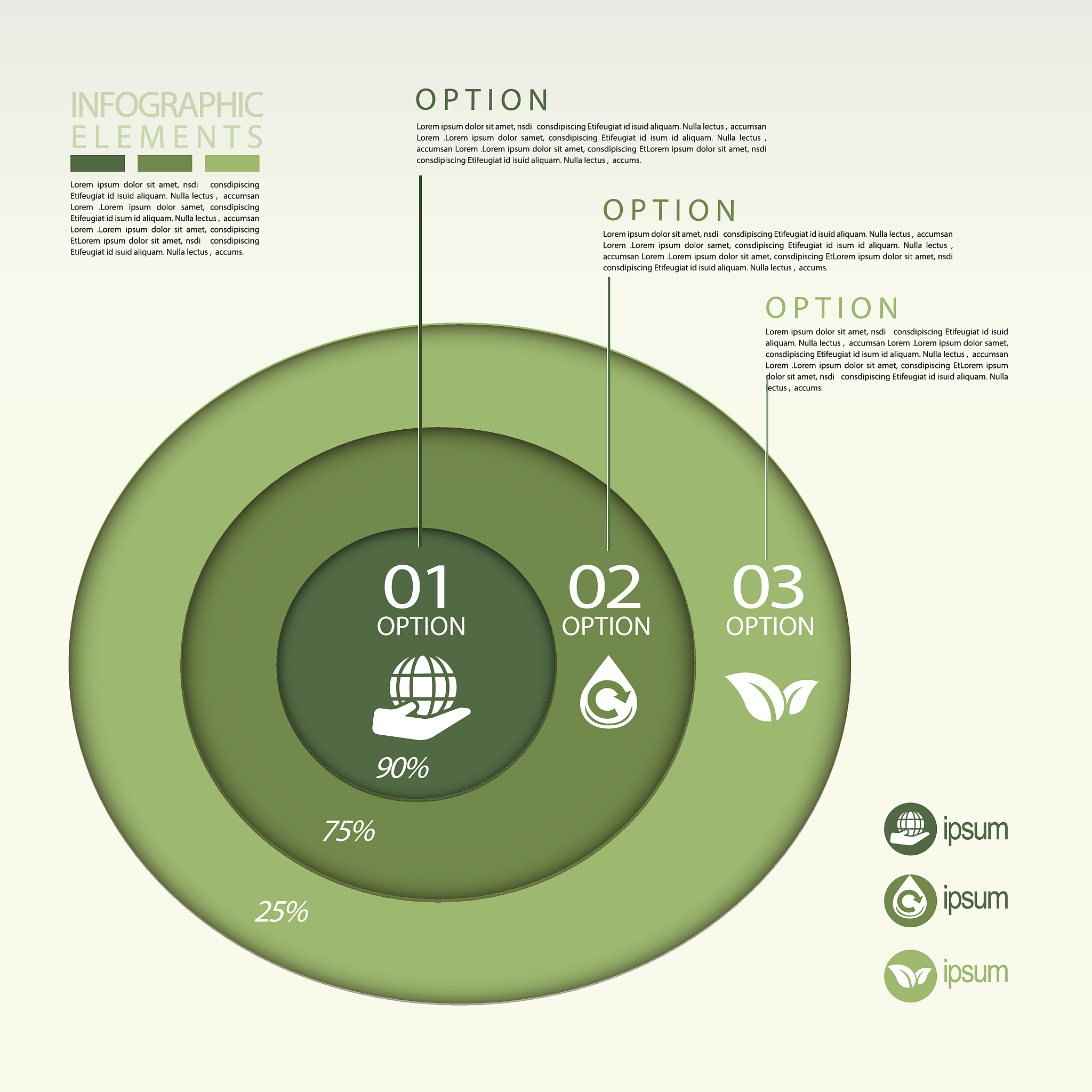 INFOGRAPHIC
ELEMENTS

Lorem ipsum dolor sit amet, nsdi consdipiscing Etifeugiat id isuid aliquam. Nulla lectus , accumsan Lorem .Lorem ipsum dolor samet, consdipiscing Etifeugiat id isum id aliquam. Nulla lectus , accumsan Lorem .Lorem ipsum dolor sit amet, consdipiscing EtLorem ipsum dolor sit amet, nsdi consdipiscing Etifeugiat id isuid aliquam. Nulla lectus , accums.

OPTION

Lorem ipsum dolor sit amet, nsdi consdipiscing Etifeugiat id isuid aliquam. Nulla lectus , accumsan Lorem .Lorem ipsum dolor samet, consdipiscing Etifeugiat id isum id aliquam. Nulla lectus , accumsan Lorem .Lorem ipsum dolor sit amet, consdipiscing EtLorem ipsum dolor sit amet, nsdi consdipiscing Etifeugiat id isuid aliquam. Nulla lectus , accums.

OPTION

Lorem ipsum dolor sit amet, nsdi consdipiscing Etifeugiat id isuid aliquam. Nulla lectus , accumsan Lorem .Lorem ipsum dolor samet, consdipiscing Etifeugiat id isum id aliquam. Nulla lectus , accumsan Lorem .Lorem ipsum dolor sit amet, consdipiscing EtLorem ipsum dolor sit amet, nsdi consdipiscing Etifeugiat id isuid aliquam. Nulla lectus , accums.

OPTION

Lorem ipsum dolor sit amet, nsdi consdipiscing Etifeugiat id isuid aliquam. Nulla lectus , accumsan Lorem .Lorem ipsum dolor samet, consdipiscing Etifeugiat id isum id aliquam. Nulla lectus , accumsan Lorem .Lorem ipsum dolor sit amet, consdipiscing EtLorem ipsum dolor sit amet, nsdi consdipiscing Etifeugiat id isuid aliquam. Nulla lectus , accums.

01
OPTION

02
OPTION

03
OPTION

90%

75%

25%

ipsum

ipsum

ipsum